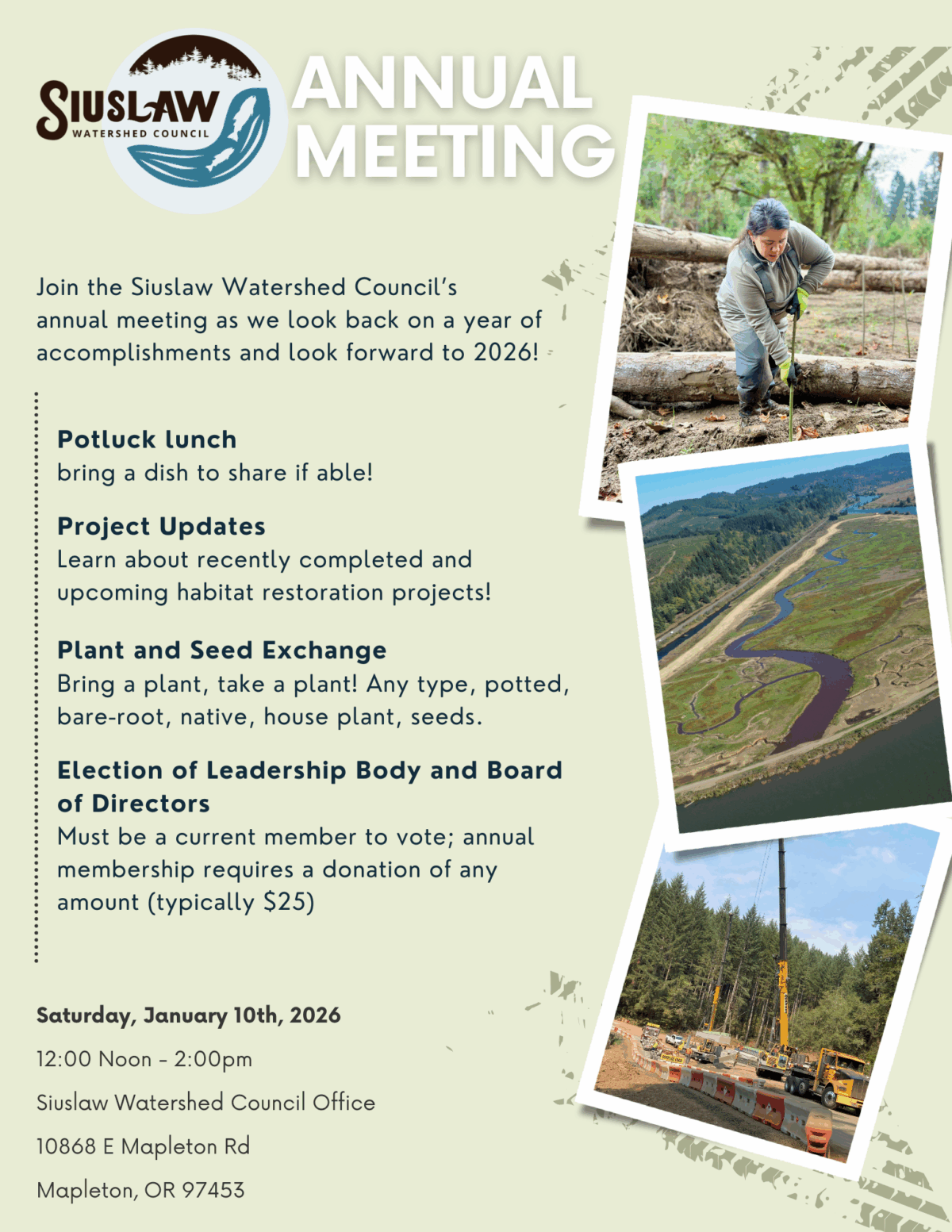 SIUSLAW WATERSHED COUNCIL

ANNUAL MEETING

Join the Siuslaw Watershed Council's annual meeting as we look back on a year of accomplishments and look forward to 2026!

Potluck lunch
bring a dish to share if able!

Project Updates
Learn about recently completed and upcoming habitat restoration projects!

Plant and Seed Exchange
Bring a plant, take a plant! Any type, potted, bare-root, native, house plant, seeds.

Election of Leadership Body and Board of Directors
Must be a current member to vote; annual membership requires a donation of any amount (typically $25)

Saturday, January 10th, 2026

12:00 Noon - 2:00pm

Siuslaw Watershed Council Office

10868 E Mapleton Rd

Mapleton, OR 97453